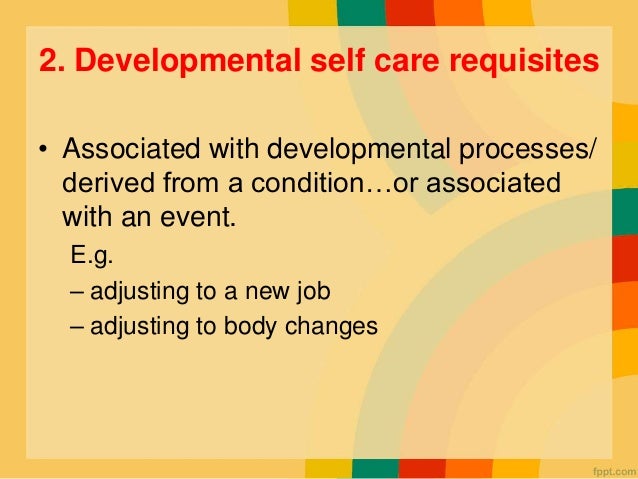 2. Developmental self care requisites

• Associated with developmental processes/ derived from a condition…or associated with an event.

E.g.

– adjusting to a new job

– adjusting to body changes

fppt.com